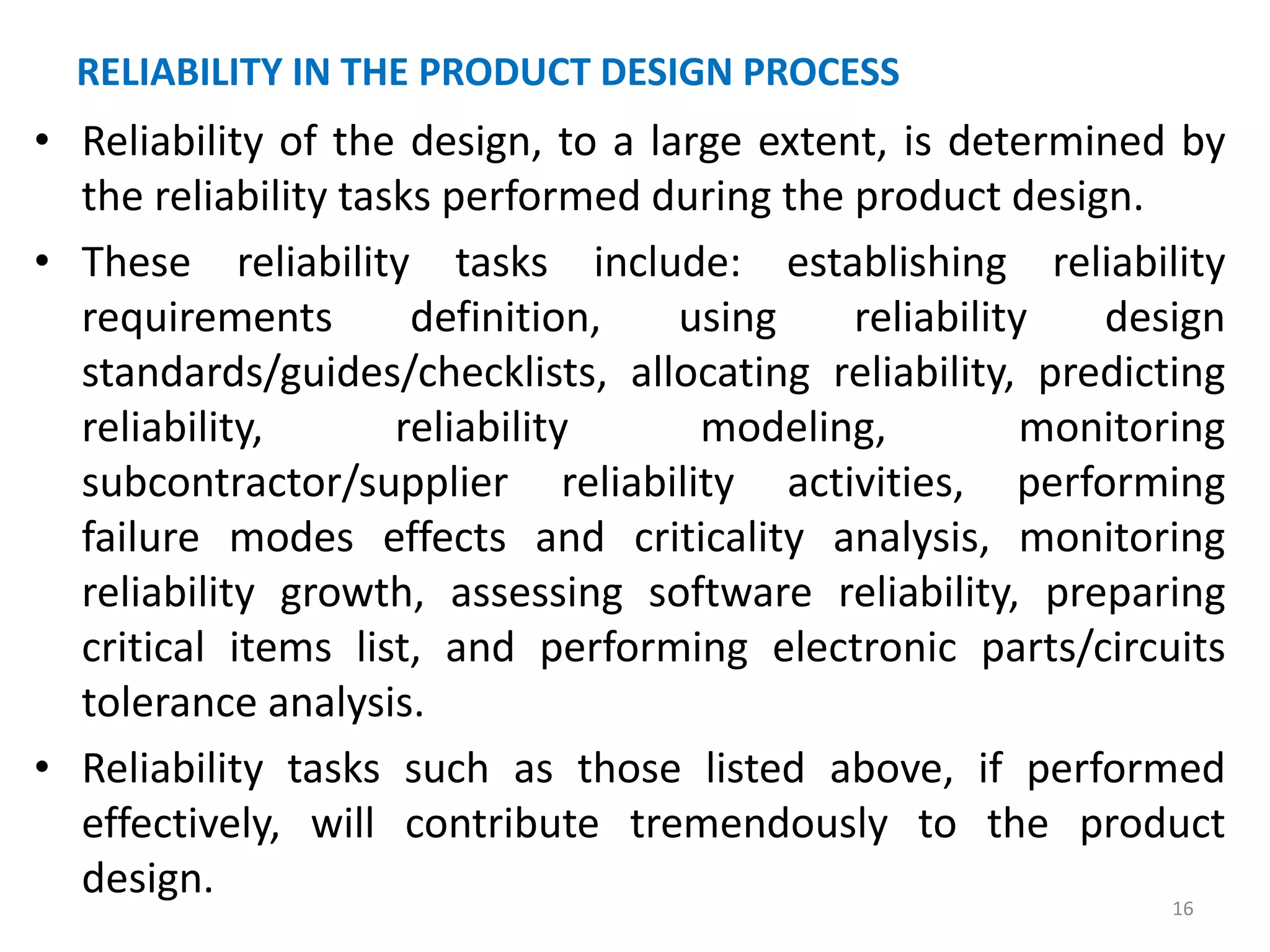 RELIABILITY IN THE PRODUCT DESIGN PROCESS

• Reliability of the design, to a large extent, is determined by the reliability tasks performed during the product design.

• These reliability tasks include: establishing reliability requirements definition, using reliability design standards/guides/checklists, allocating reliability, predicting reliability, reliability modeling, monitoring subcontractor/supplier reliability activities, performing failure modes effects and criticality analysis, monitoring reliability growth, assessing software reliability, preparing critical items list, and performing electronic parts/circuits tolerance analysis.

• Reliability tasks such as those listed above, if performed effectively, will contribute tremendously to the product design.

16